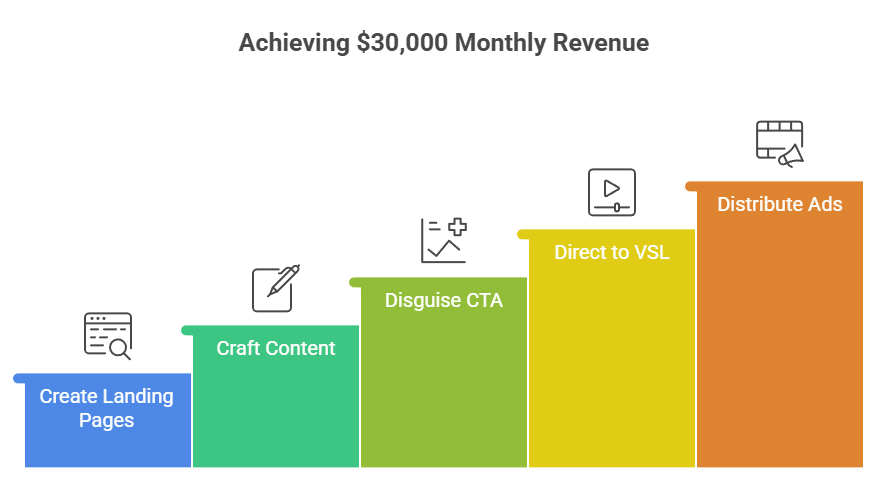 Achieving $30,000 Monthly Revenue

Create Landing Pages

Craft Content

Disguise CTA

Direct to VSL

Distribute Ads